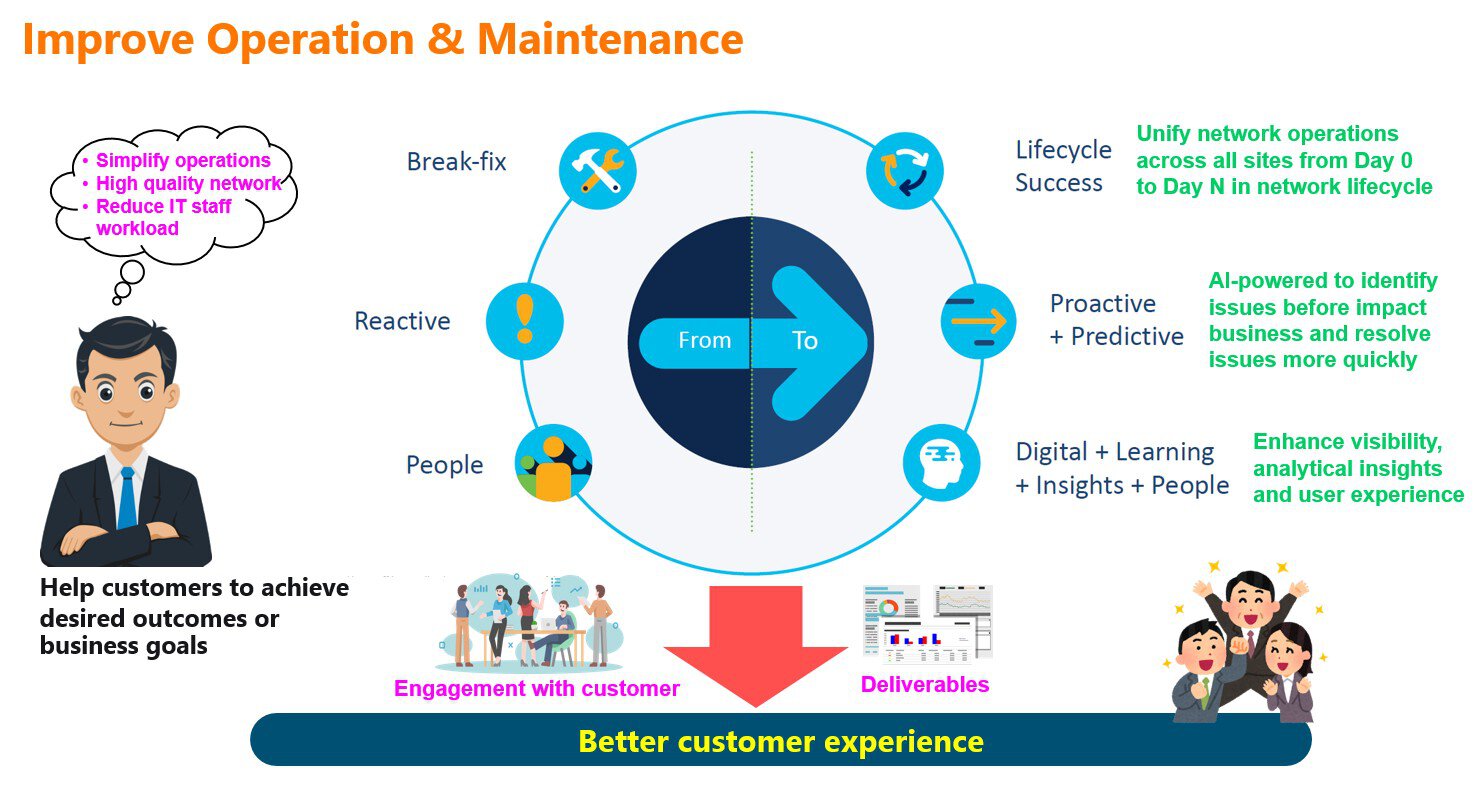 Improve Operation & Maintenance

• Simplify operations
• High quality network
• Reduce IT staff workload

Help customers to achieve desired outcomes or business goals

Break-fix

Reactive

People

From

To

Lifecycle Success

Unify network operations across all sites from Day 0 to Day N in network lifecycle

Proactive + Predictive

AI-powered to identify issues before impact business and resolve issues more quickly

Digital + Learning + Insights + People

Enhance visibility, analytical insights and user experience

Engagement with customer

Deliverables

Better customer experience